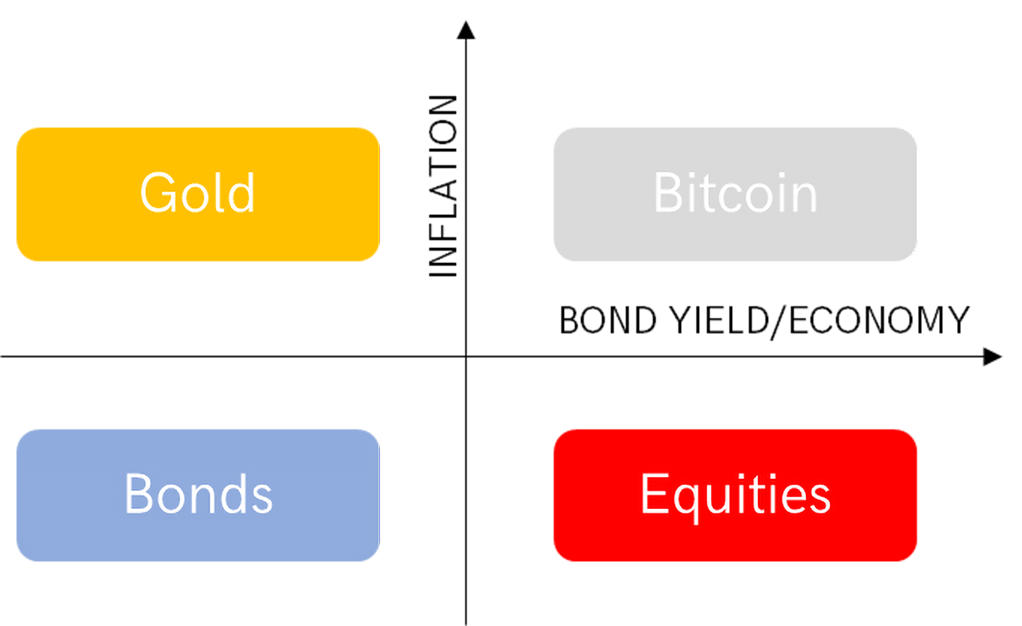 INFLATION

Gold

Bitcoin

BOND YIELD/ECONOMY

Bonds

Equities